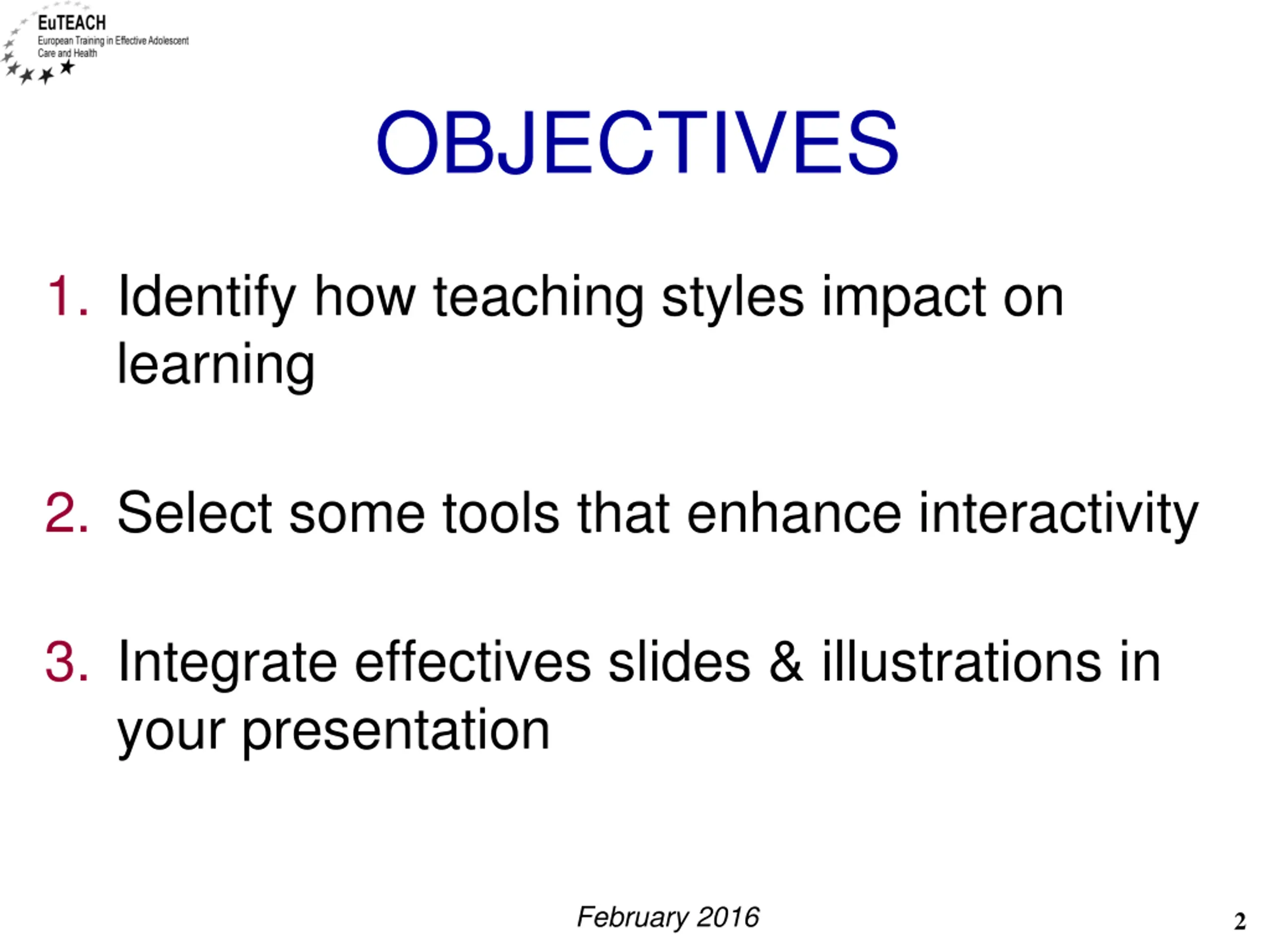 EuTEACH
European Training in Effective Adolescent Care and Health

OBJECTIVES

1. Identify how teaching styles impact on learning

2. Select some tools that enhance interactivity

3. Integrate effectives slides & illustrations in your presentation

February 2016

2